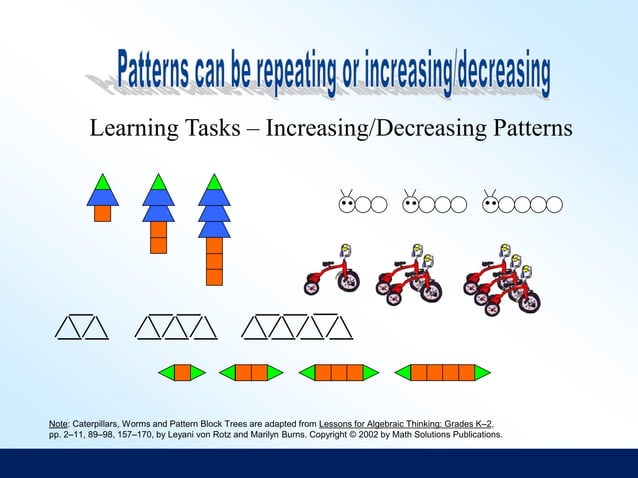 Patterns can be repeating or increasing/decreasing

Learning Tasks – Increasing/Decreasing Patterns

Note: Caterpillars, Worms and Pattern Block Trees are adapted from Lessons for Algebraic Thinking: Grades K–2, pp. 2–11, 89–98, 157–170, by Leyani von Rotz and Marilyn Burns. Copyright © 2002 by Math Solutions Publications.